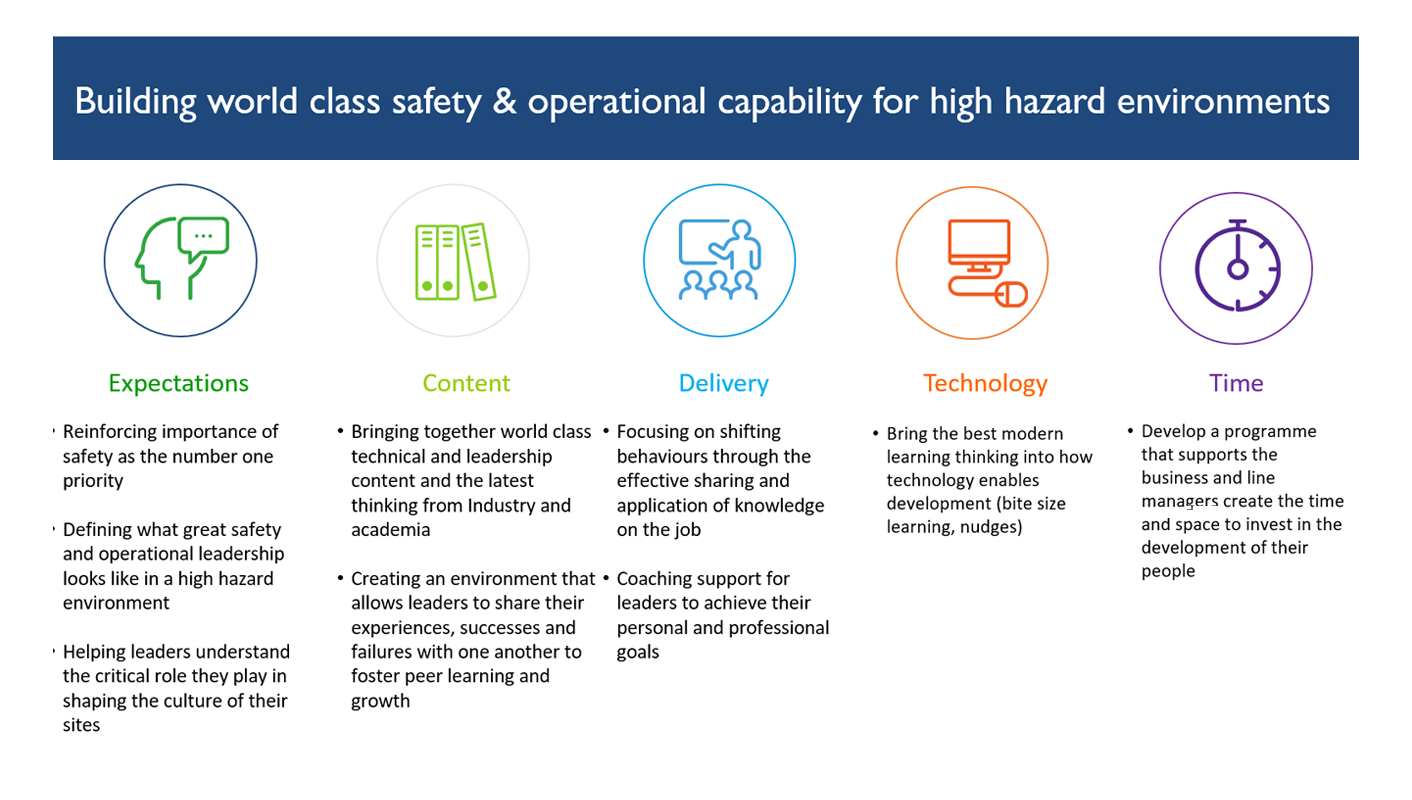 Building world class safety & operational capability for high hazard environments

Expectations

• Reinforcing importance of safety as the number one priority

• Defining what great safety and operational leadership looks like in a high hazard environment

• Helping leaders understand the critical role they play in shaping the culture of their sites

Content

• Bringing together world class technical and leadership content and the latest thinking from Industry and academia

• Creating an environment that allows leaders to share their experiences, successes and failures with one another to foster peer learning and growth

Delivery

• Focusing on shifting behaviours through the effective sharing and application of knowledge on the job

• Coaching support for leaders to achieve their personal and professional goals

Technology

• Bring the best modern learning thinking into how technology enables development (bite size learning, nudges)

Time

• Develop a programme that supports the business and line managers create the time and space to invest in the development of their people